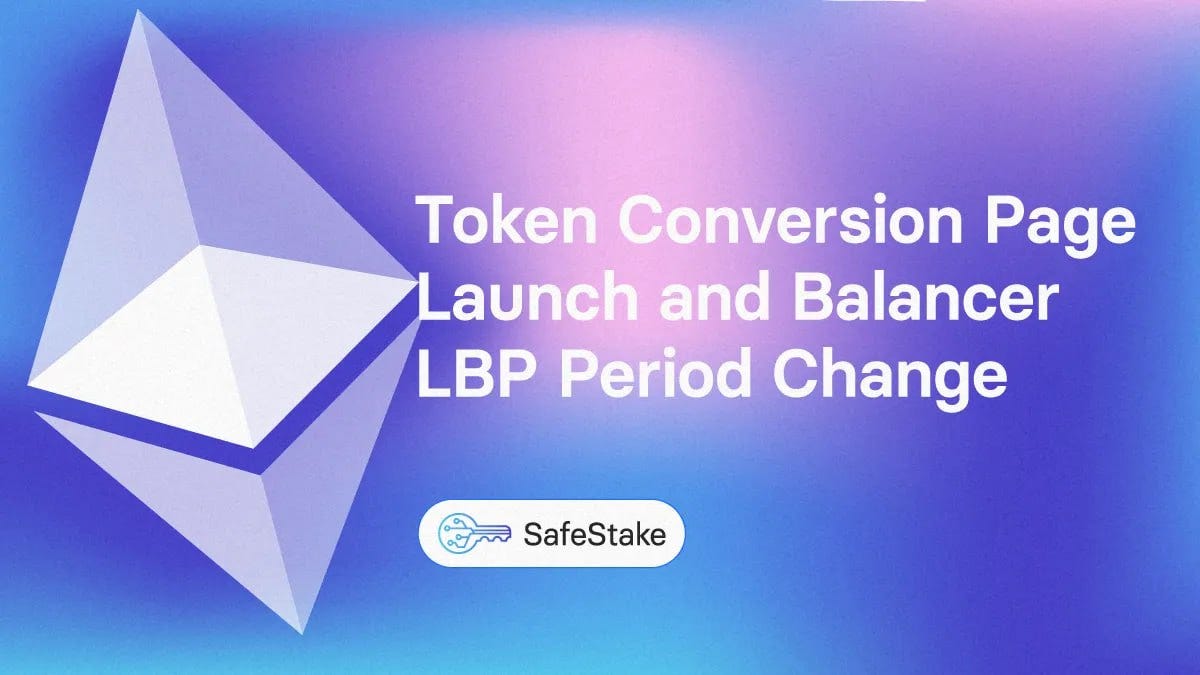 Token Conversion Page Launch and Balancer LBP Period Change

SafeStake